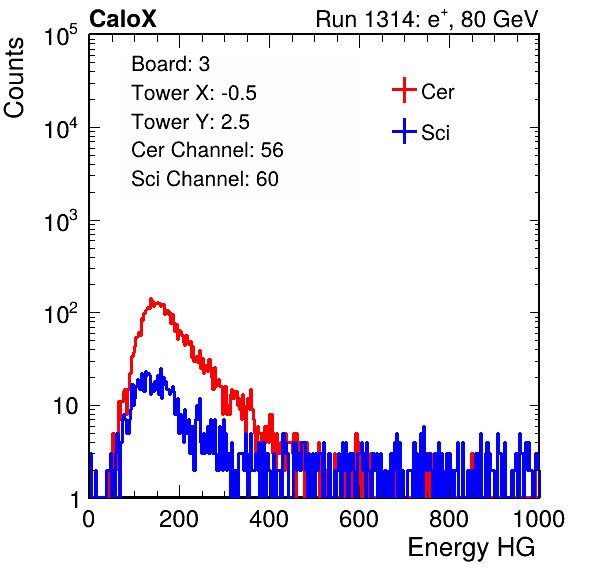 CaloX

Run 1314: $e^{+}$, 80 GeV

Counts

$10^5$

$10^4$

$10^3$

$10^2$

10

1

Board: 3
Tower X: -0.5
Tower Y: 2.5
Cer Channel: 56
Sci Channel: 60

Cer

Sci

0 200 400 600 800 1000

Energy HG